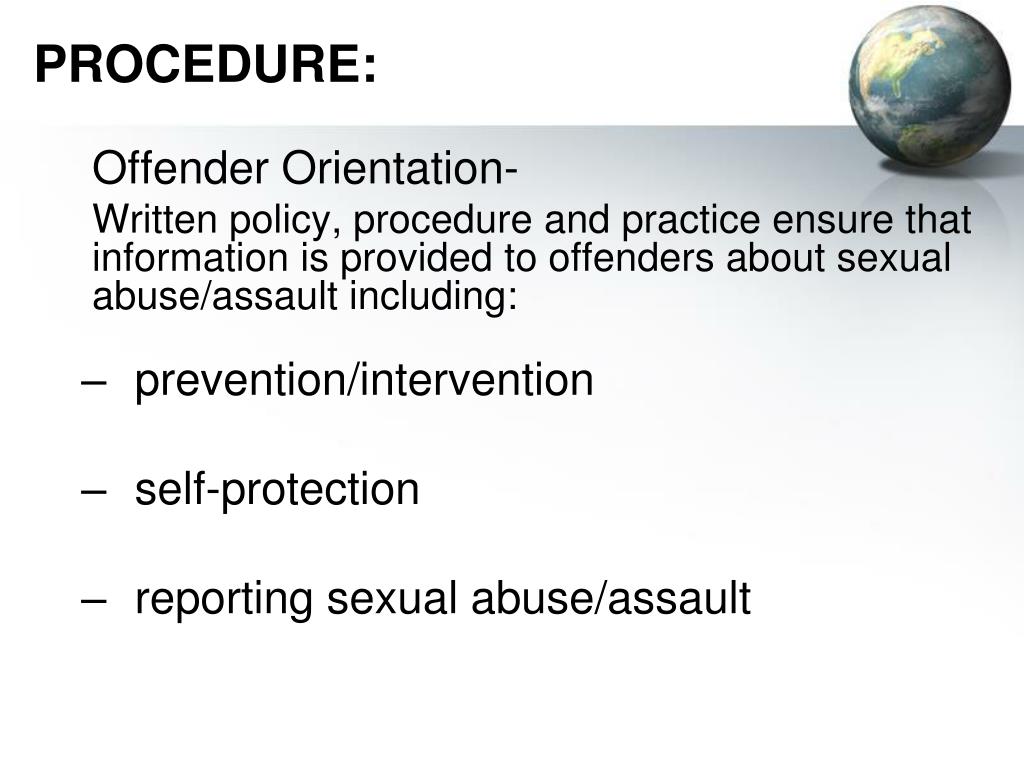 PROCEDURE:

Offender Orientation-

Written policy, procedure and practice ensure that information is provided to offenders about sexual abuse/assault including:

– prevention/intervention

– self-protection

– reporting sexual abuse/assault